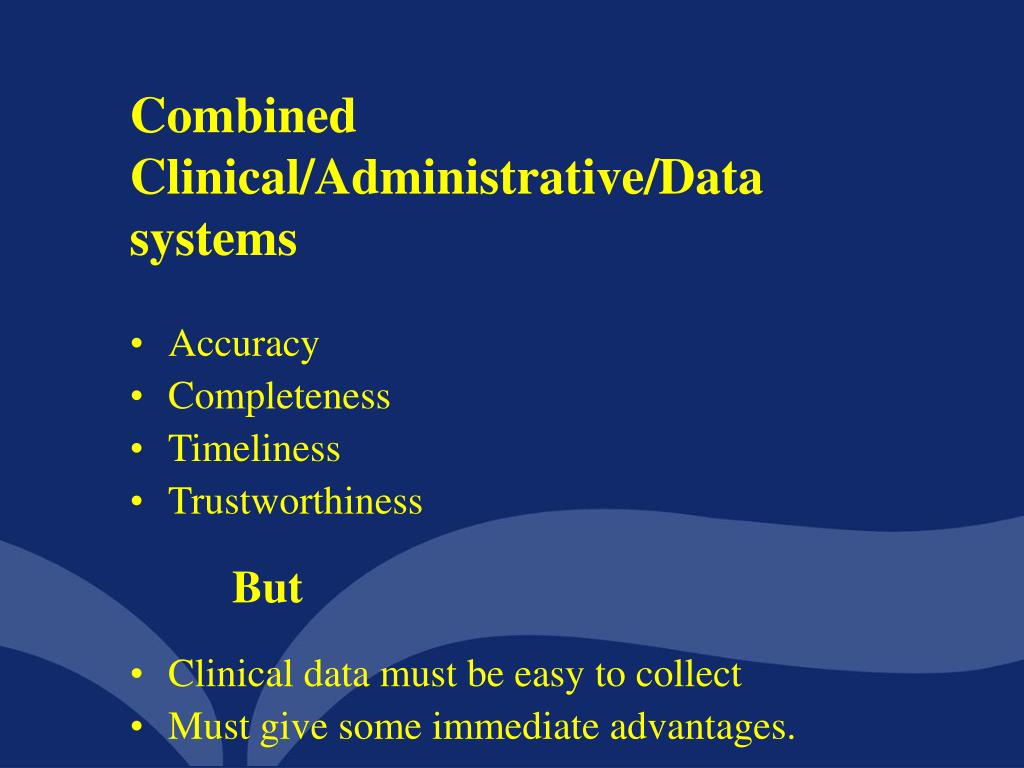 Combined Clinical/Administrative/Data systems

• Accuracy
• Completeness
• Timeliness
• Trustworthiness

But

• Clinical data must be easy to collect
• Must give some immediate advantages.